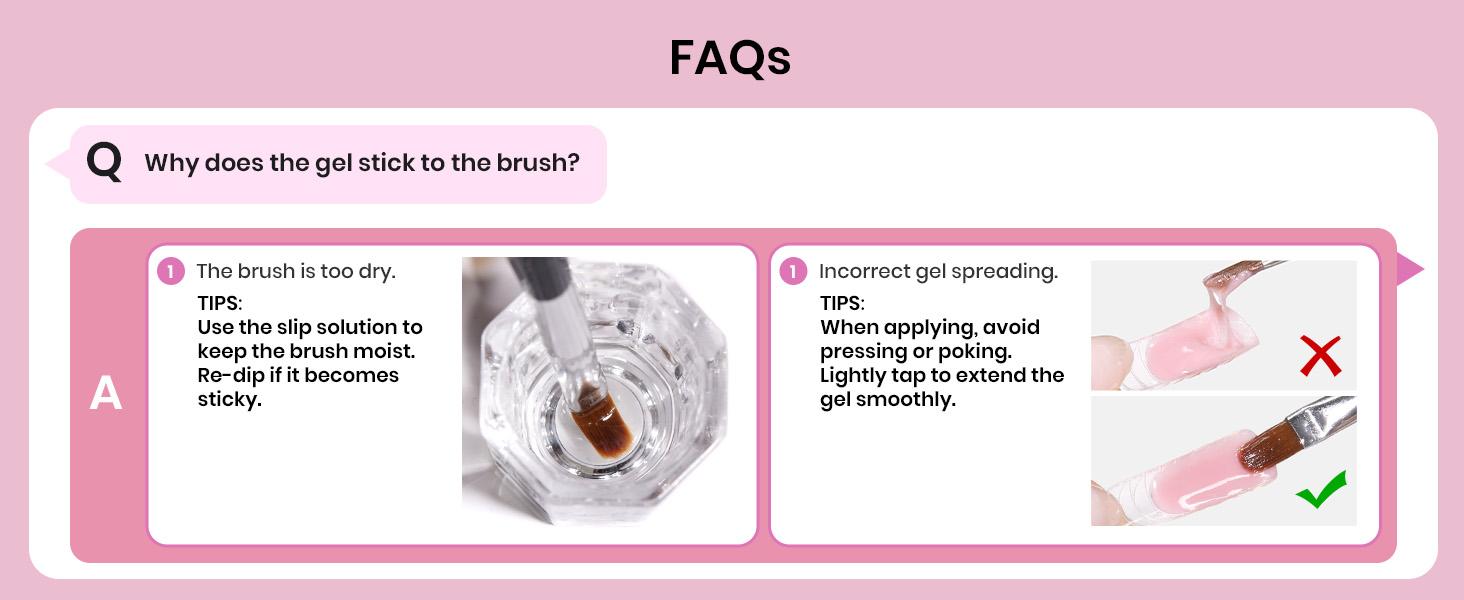 FAQs

Q Why does the gel stick to the brush?

A

1 The brush is too dry.

TIPS:
Use the slip solution to keep the brush moist. Re-dip if it becomes sticky.

1 Incorrect gel spreading.

TIPS:
When applying, avoid pressing or poking. Lightly tap to extend the gel smoothly.